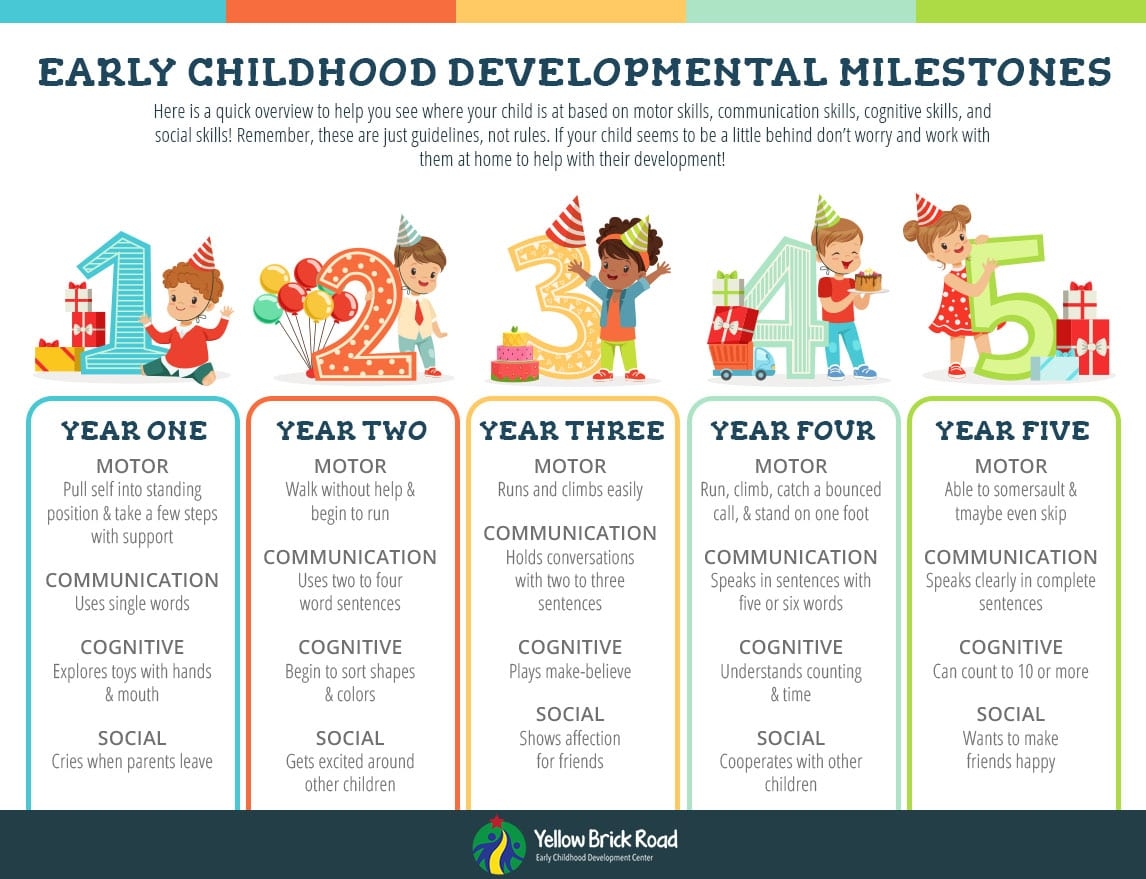 EARLY CHILDHOOD DEVELOPMENTAL MILESTONES

Here is a quick overview to help you see where your child is at based on motor skills, communication skills, cognitive skills, and social skills! Remember, these are just guidelines, not rules. If your child seems to be a little behind don't worry and work with them at home to help with their development!

1 2 3 4 5

YEAR ONE

MOTOR
Pull self into standing position & take a few steps with support

COMMUNICATION
Uses single words

COGNITIVE
Explores toys with hands & mouth

SOCIAL
Cries when parents leave

YEAR TWO

MOTOR
Walk without help & begin to run

COMMUNICATION
Uses two to four word sentences

COGNITIVE
Begin to sort shapes & colors

SOCIAL
Gets excited around other children

YEAR THREE

MOTOR
Runs and climbs easily

COMMUNICATION
Holds conversations with two to three sentences

COGNITIVE
Plays make-believe

SOCIAL
Shows affection for friends

YEAR FOUR

MOTOR
Run, climb, catch a bounced call, & stand on one foot

COMMUNICATION
Speaks in sentences with five or six words

COGNITIVE
Understands counting & time

SOCIAL
Cooperates with other children

YEAR FIVE

MOTOR
Able to somersault & tmaybe even skip

COMMUNICATION
Speaks clearly in complete sentences

COGNITIVE
Can count to 10 or more

SOCIAL
Wants to make friends happy

Yellow Brick Road
Early Childhood Development Center